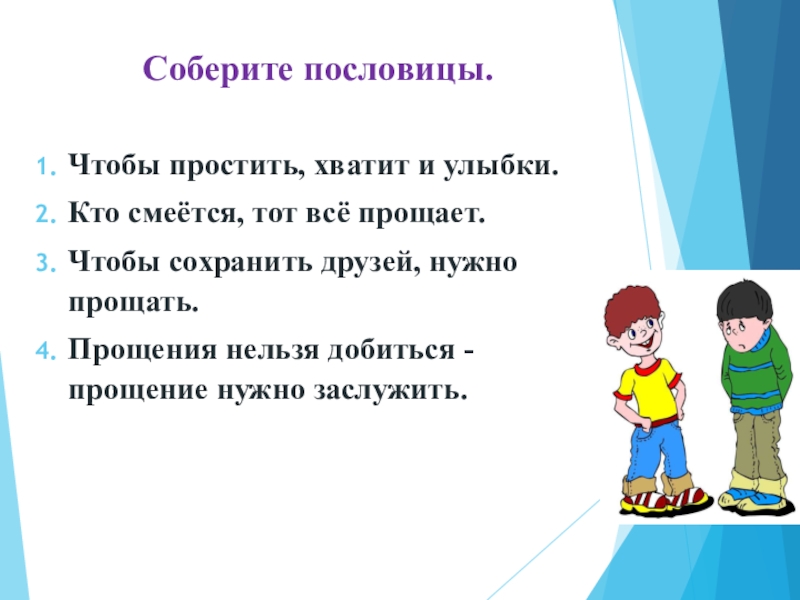 Соберите пословицы.

1. Чтобы простить, хватит и улыбки.
2. Кто смеётся, тот всё прощает.
3. Чтобы сохранить друзей, нужно прощать.
4. Прощения нельзя добиться - прощение нужно заслужить.